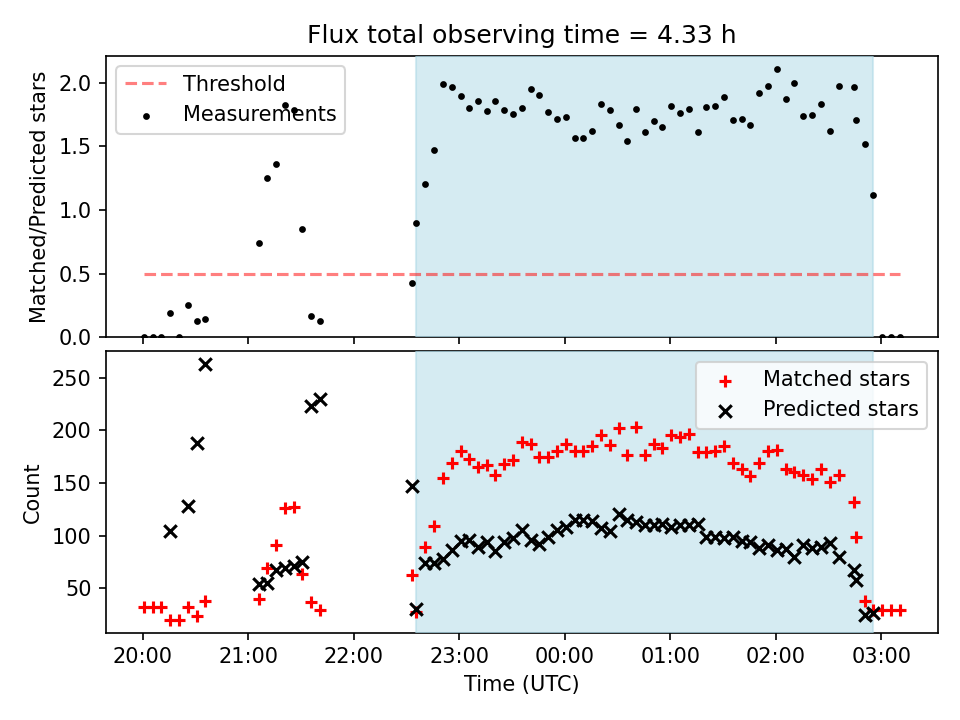 Flux total observing time = 4.33 h

Threshold
Measurements

Matched/Predicted stars

2.0
1.5
1.0
0.5
0.0

Matched stars
Predicted stars

Count

250
200
150
100
50

20:00
21:00
22:00
23:00
00:00
01:00
02:00
03:00

Time (UTC)